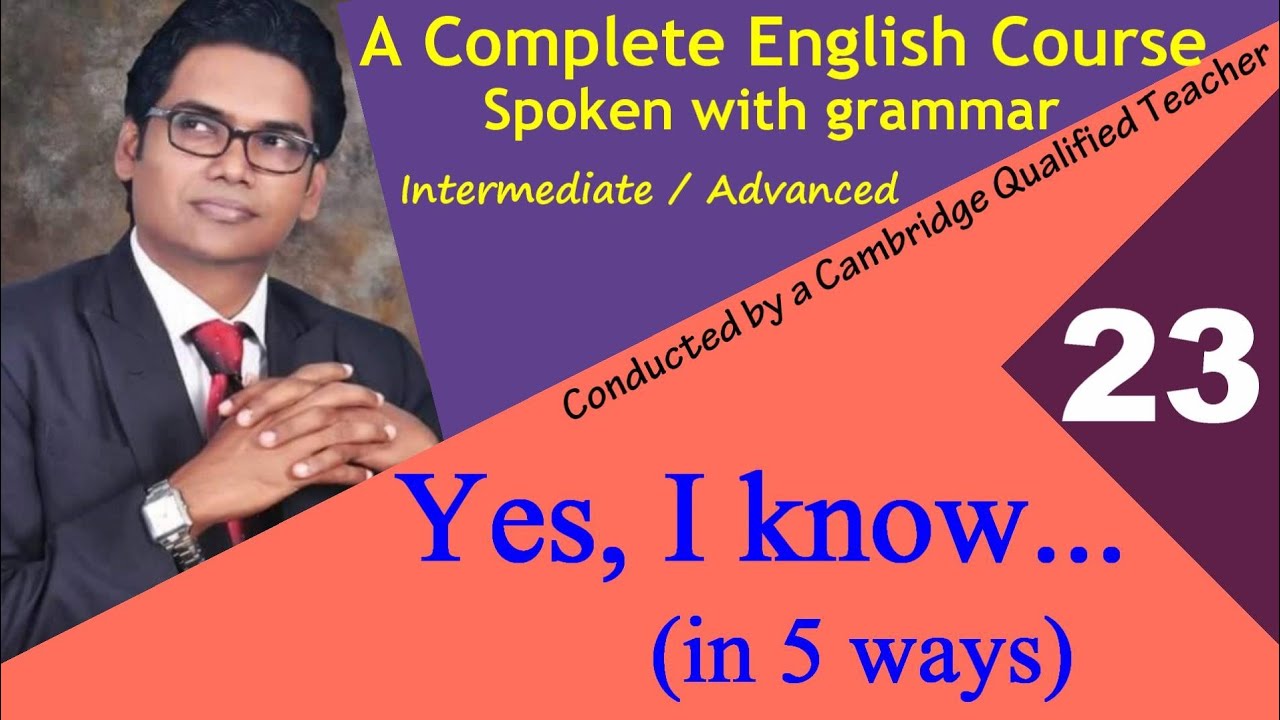 A Complete English Course
Spoken with grammar

Intermediate / Advanced

Conducted by a Cambridge Qualified Teacher

23

Yes, I know...
(in 5 ways)